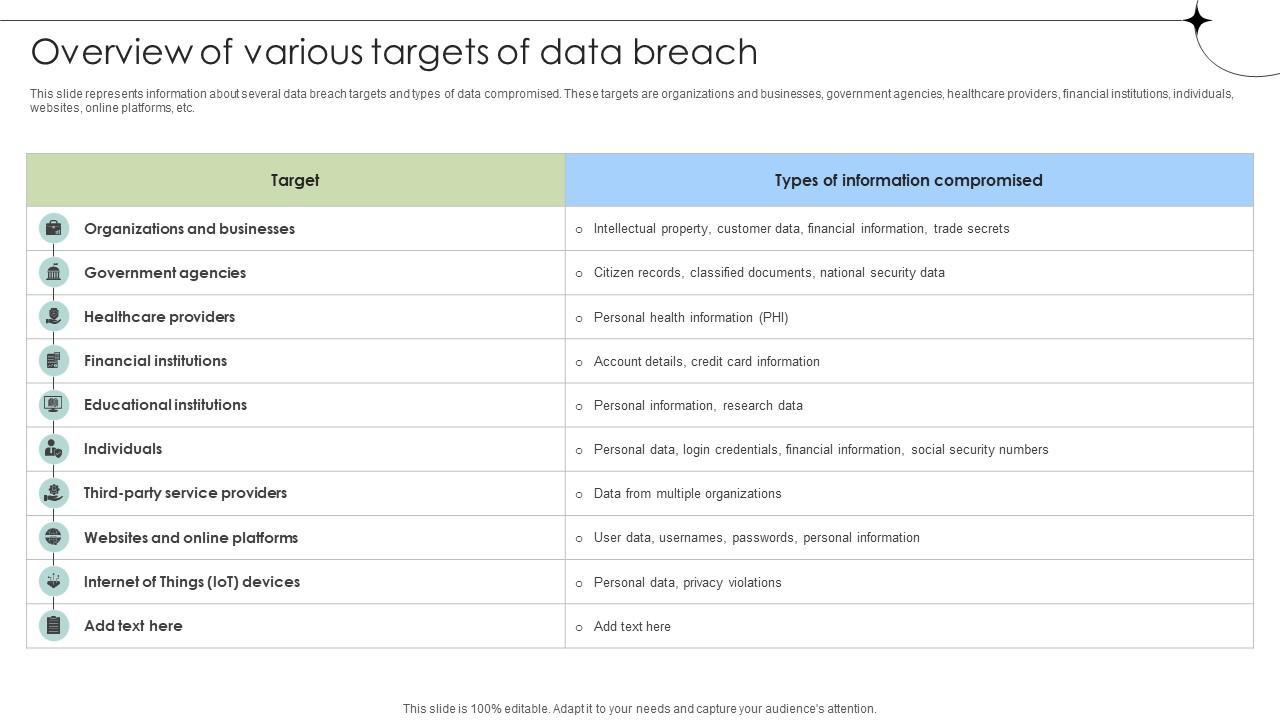 Overview of various targets of data breach

This slide represents information about several data breach targets and types of data compromised. These targets are organizations and businesses, government agencies, healthcare providers, financial institutions, individuals, websites, online platforms, etc.

| Target | Types of information compromised |
|---|---|
| Organizations and businesses | o Intellectual property, customer data, financial information, trade secrets |
| Government agencies | o Citizen records, classified documents, national security data |
| Healthcare providers | o Personal health information (PHI) |
| Financial institutions | o Account details, credit card information |
| Educational institutions | o Personal information, research data |
| Individuals | o Personal data, login credentials, financial information, social security numbers |
| Third-party service providers | o Data from multiple organizations |
| Websites and online platforms | o User data, usernames, passwords, personal information |
| Internet of Things (IoT) devices | o Personal data, privacy violations |
| Add text here | o Add text here |

This slide is 100% editable. Adapt it to your needs and capture your audience's attention.